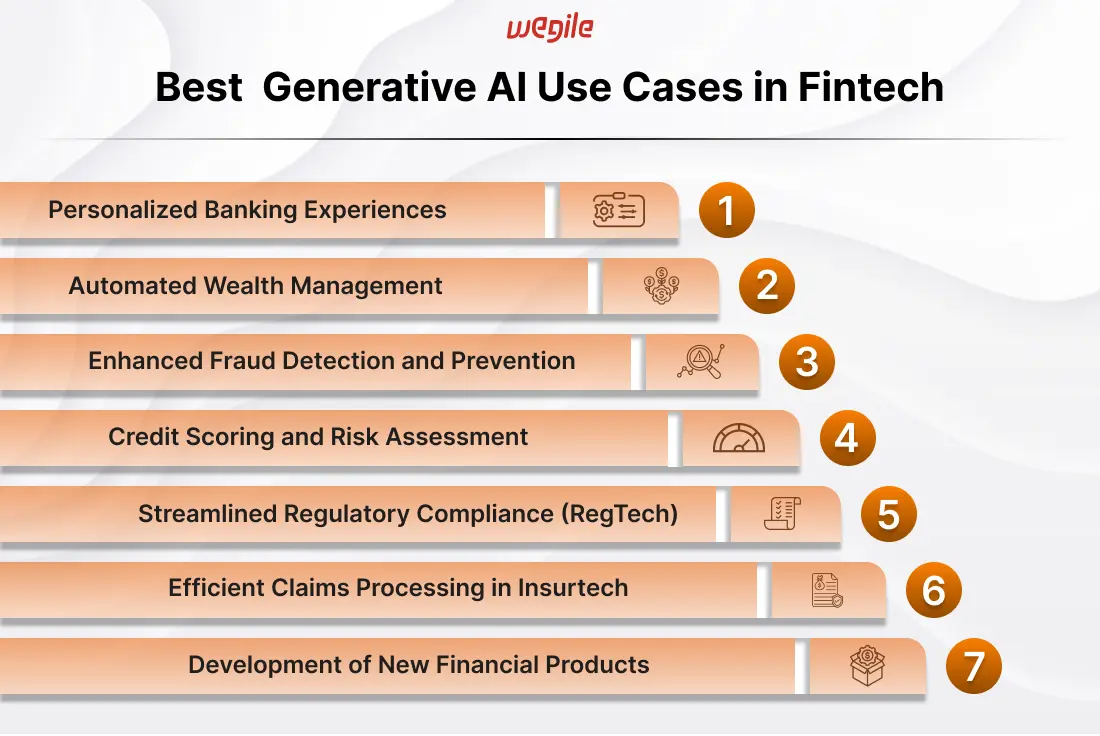 wegile

Best Generative AI Use Cases in Fintech

Personalized Banking Experiences 1

Automated Wealth Management 2

Enhanced Fraud Detection and Prevention 3

Credit Scoring and Risk Assessment 4

Streamlined Regulatory Compliance (RegTech) 5

Efficient Claims Processing in Insurtech 6

Development of New Financial Products 7